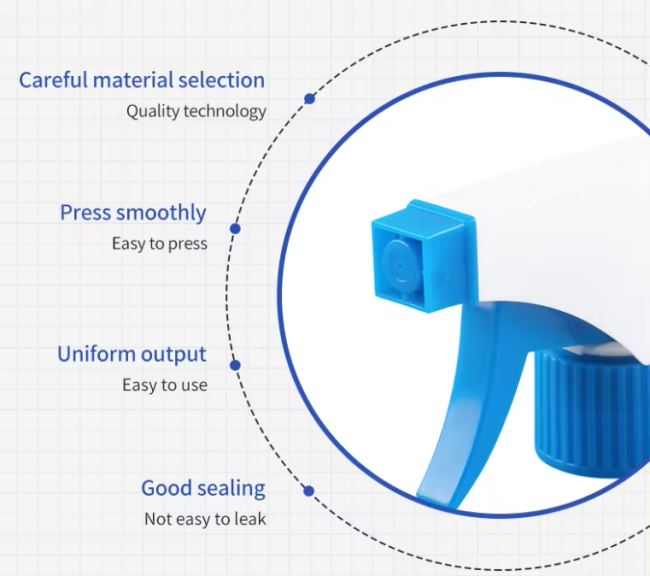 Careful material selection
Quality technology

Press smoothly
Easy to press

Uniform output
Easy to use

Good sealing
Not easy to leak